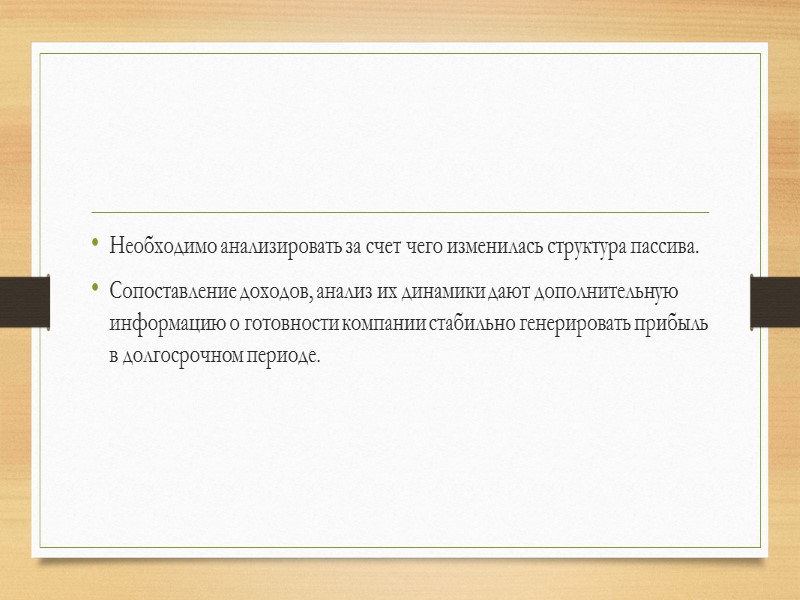 • Необходимо анализировать за счет чего изменилась структура пассива.

• Сопоставление доходов, анализ их динамики дают дополнительную информацию о готовности компании стабильно генерировать прибыль в долгосрочном периоде.